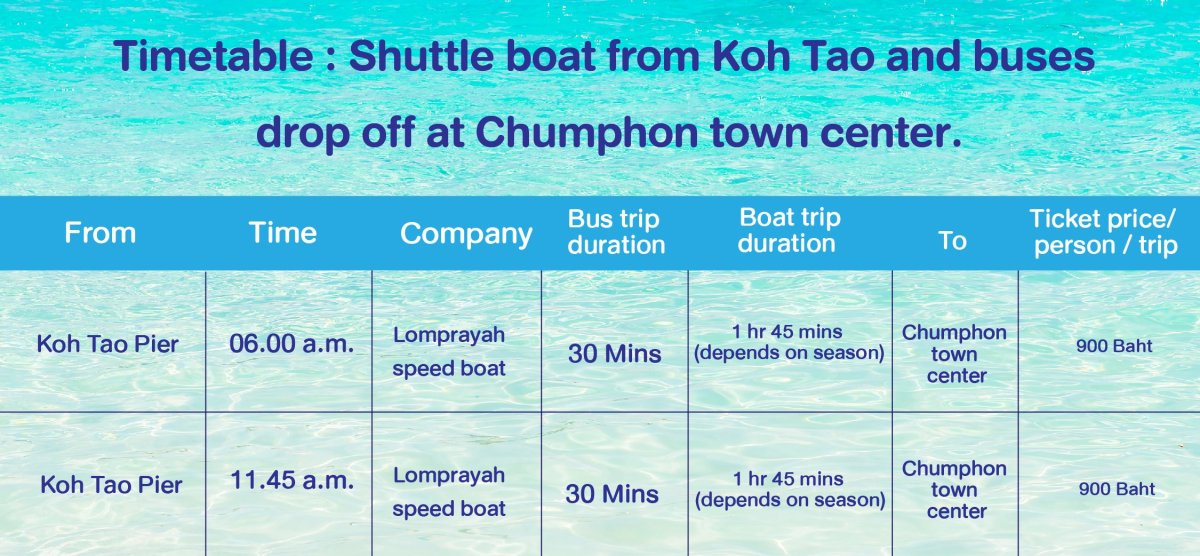 Timetable : Shuttle boat from Koh Tao and buses drop off at Chumphon town center.

| From | Time | Company | Bus trip duration | Boat trip duration | To | Ticket price/ person / trip |
|---|---|---|---|---|---|---|
| Koh Tao Pier | 06.00 a.m. | Lomprayah speed boat | 30 Mins | 1 hr 45 mins (depends on season) | Chumphon town center | 900 Baht |
| Koh Tao Pier | 11.45 a.m. | Lomprayah speed boat | 30 Mins | 1 hr 45 mins (depends on season) | Chumphon town center | 900 Baht |